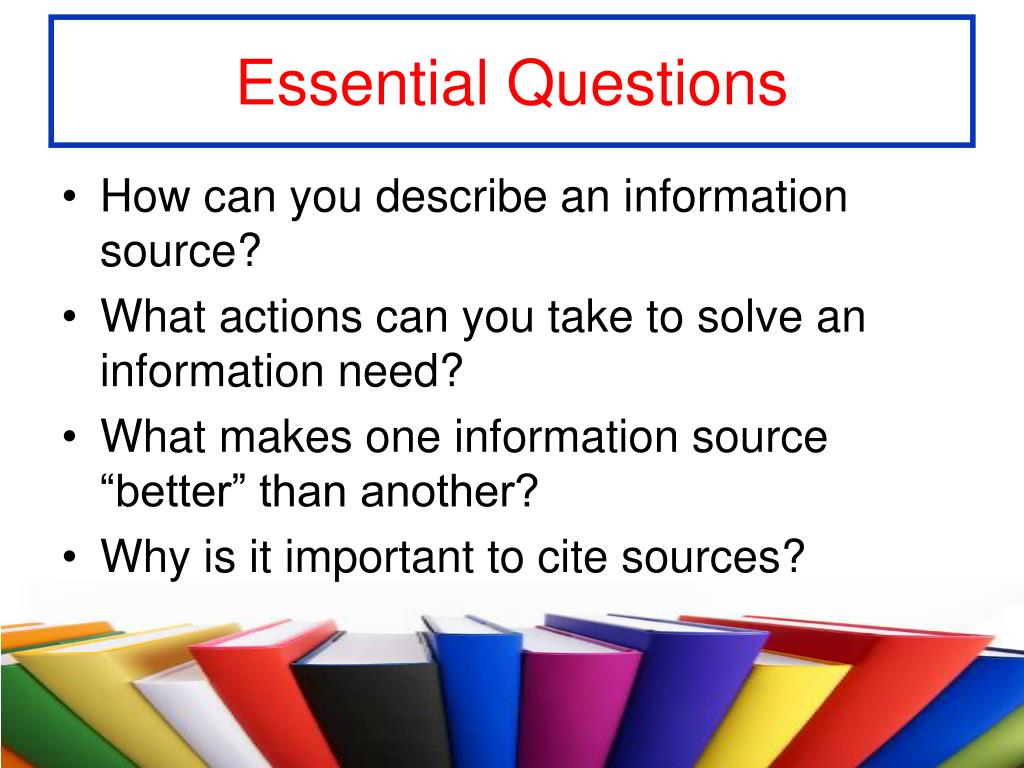 Essential Questions

• How can you describe an information source?
• What actions can you take to solve an information need?
• What makes one information source “better” than another?
• Why is it important to cite sources?